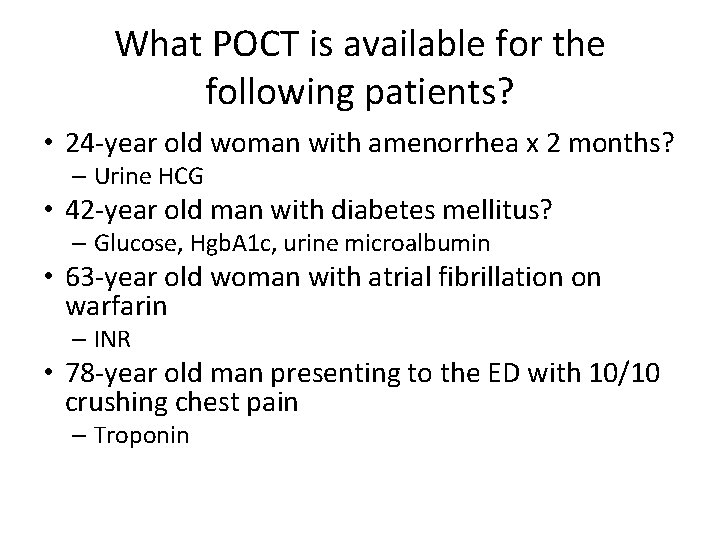 What POCT is available for the following patients?

• 24-year old woman with amenorrhea x 2 months?
– Urine HCG
• 42-year old man with diabetes mellitus?
– Glucose, HgbA1c, urine microalbumin
• 63-year old woman with atrial fibrillation on warfarin
– INR
• 78-year old man presenting to the ED with 10/10 crushing chest pain
– Troponin